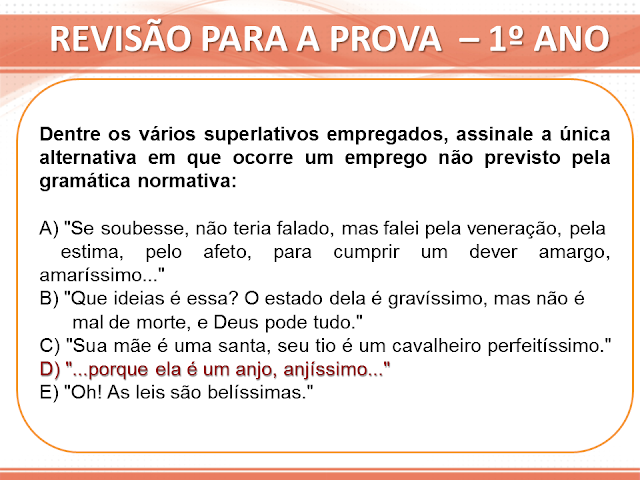 REVISÃO PARA A PROVA – 1º ANO

Dentre os vários superlativos empregados, assinale a única alternativa em que ocorre um emprego não previsto pela gramática normativa:

A) "Se soubesse, não teria falado, mas falei pela veneração, pela estima, pelo afeto, para cumprir um dever amargo, amaríssimo..."
B) "Que ideias é essa? O estado dela é gravíssimo, mas não é mal de morte, e Deus pode tudo."
C) "Sua mãe é uma santa, seu tio é um cavalheiro perfeitíssimo."
D) "...porque ela é um anjo, anjíssimo..."
E) "Oh! As leis são belíssimas."